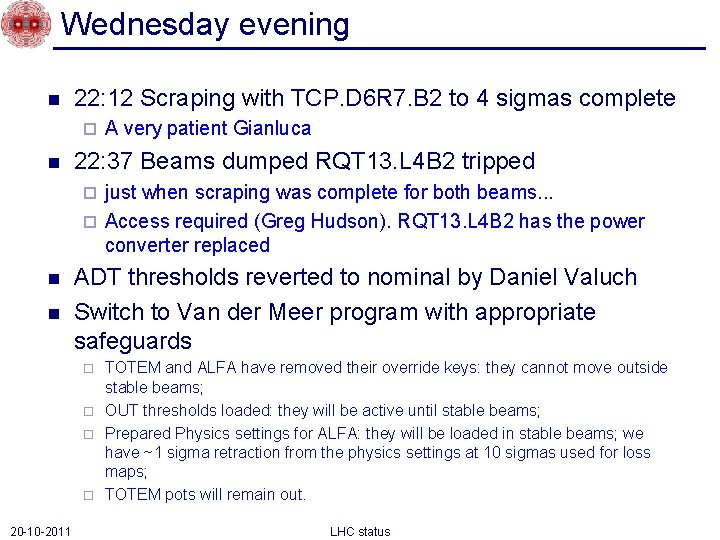 Wednesday evening

22:12 Scraping with TCP.D6R7.B2 to 4 sigmas complete
A very patient Gianluca

22:37 Beams dumped RQT13.L4B2 tripped
just when scraping was complete for both beams...
Access required (Greg Hudson). RQT13.L4B2 has the power converter replaced

ADT thresholds reverted to nominal by Daniel Valuch

Switch to Van der Meer program with appropriate safeguards
TOTEM and ALFA have removed their override keys: they cannot move outside stable beams;
OUT thresholds loaded: they will be active until stable beams;
Prepared Physics settings for ALFA: they will be loaded in stable beams; we have ~1 sigma retraction from the physics settings at 10 sigmas used for loss maps;
TOTEM pots will remain out.

20-10-2011

LHC status